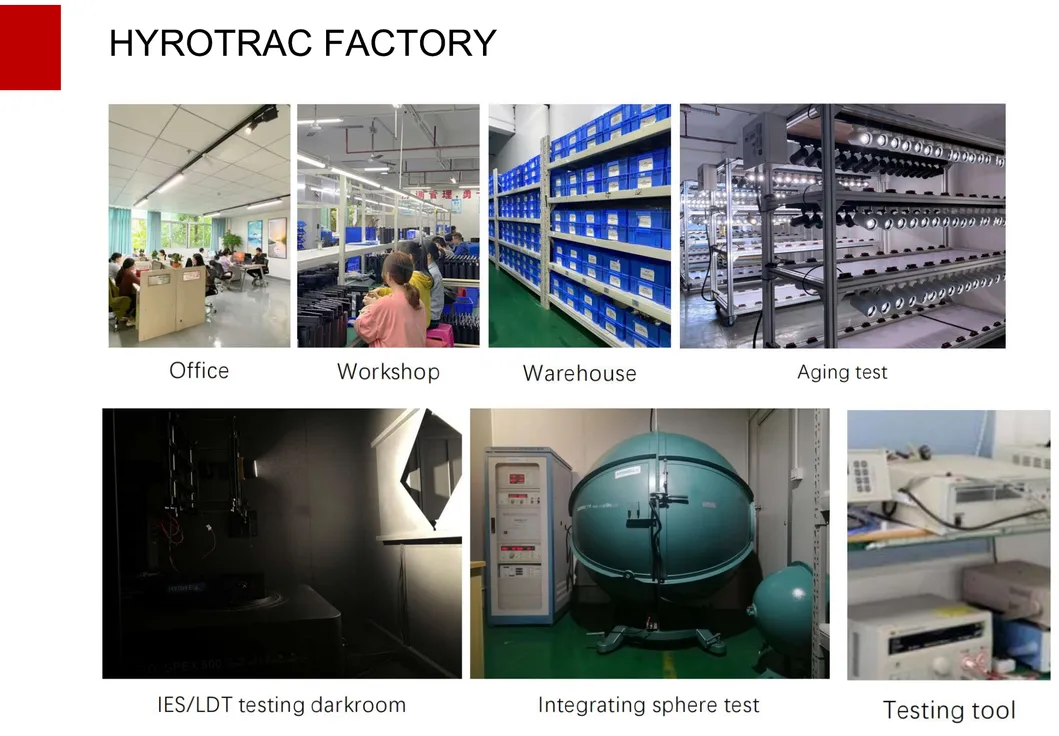 HYROTRAC FACTORY

Office

Workshop

Warehouse

Aging test

IES/LDT testing darkroom

Integrating sphere test

Testing tool